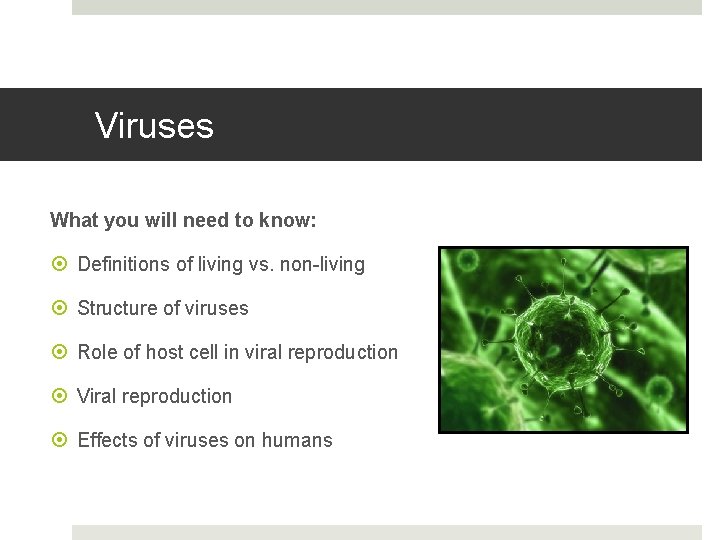 Viruses

What you will need to know:

Definitions of living vs. non-living

Structure of viruses

Role of host cell in viral reproduction

Viral reproduction

Effects of viruses on humans